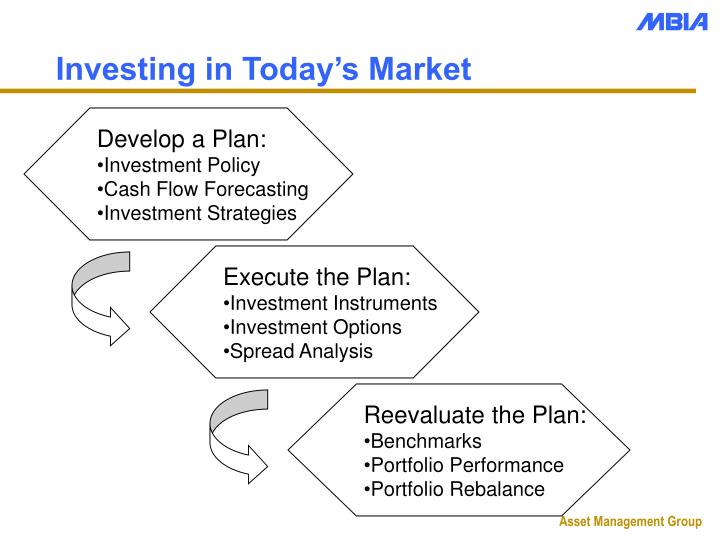 MBIA

Investing in Today's Market

Develop a Plan:
•Investment Policy
•Cash Flow Forecasting
•Investment Strategies

Execute the Plan:
•Investment Instruments
•Investment Options
•Spread Analysis

Reevaluate the Plan:
•Benchmarks
•Portfolio Performance
•Portfolio Rebalance

Asset Management Group